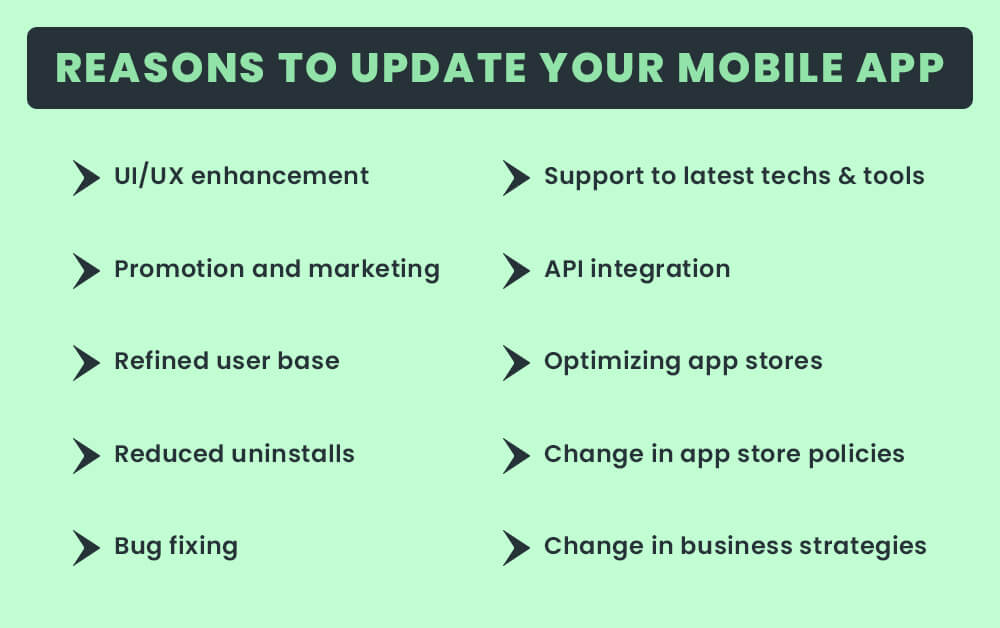 REASONS TO UPDATE YOUR MOBILE APP

UI/UX enhancement

Promotion and marketing

Refined user base

Reduced uninstalls

Bug fixing

Support to latest techs & tools

API integration

Optimizing app stores

Change in app store policies

Change in business strategies